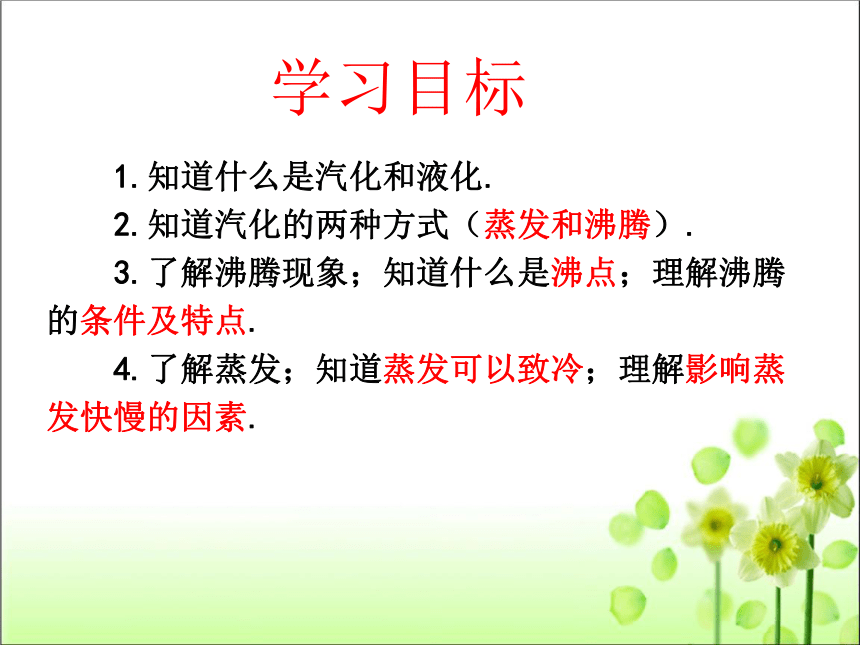 学习目标

1. 知道什么是汽化和液化.

2. 知道汽化的两种方式（蒸发和沸腾）.

3. 了解沸腾现象；知道什么是沸点；理解沸腾的条件及特点.

4. 了解蒸发；知道蒸发可以致冷；理解影响蒸发快慢的因素.